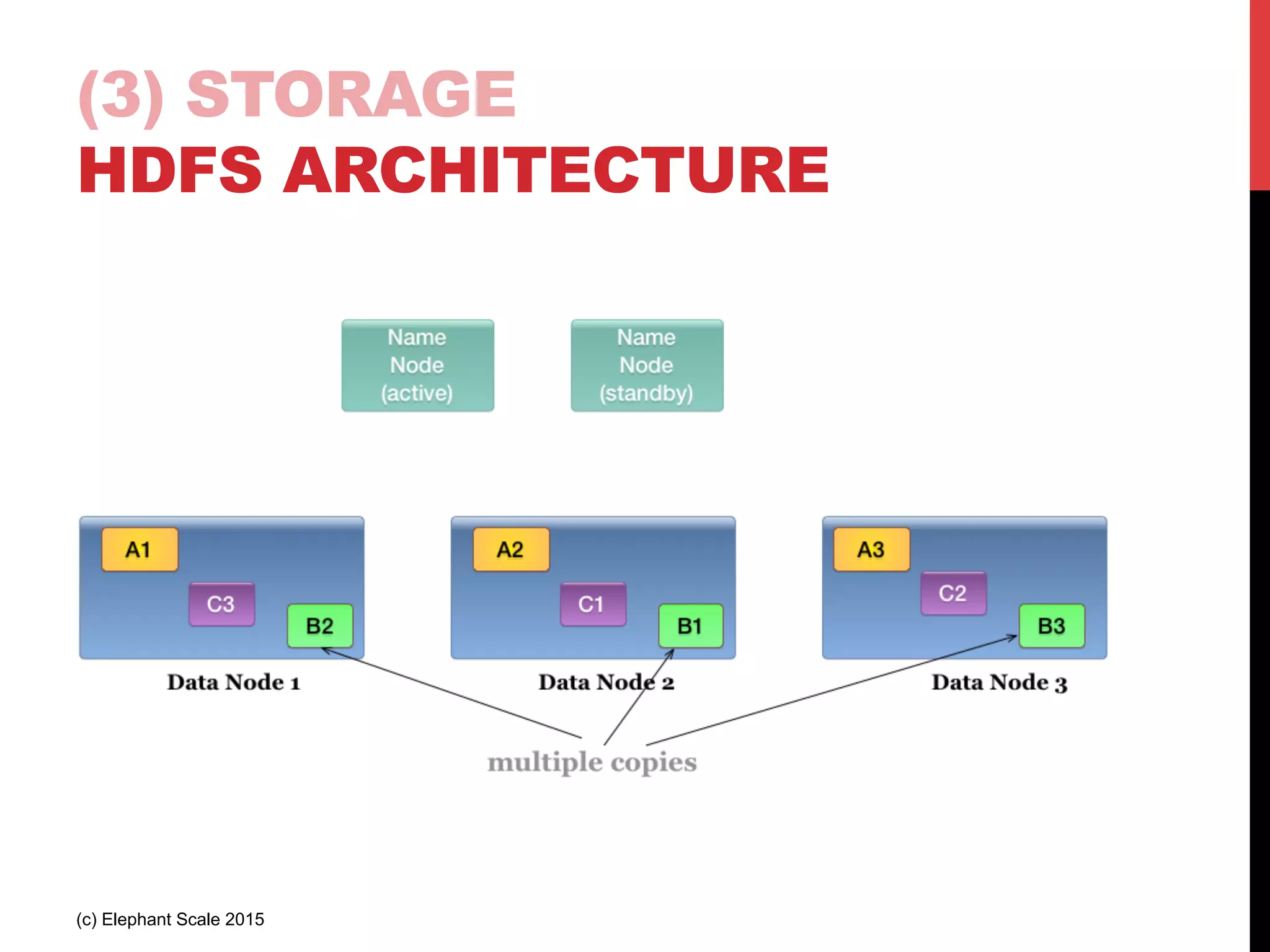 (3) STORAGE
HDFS ARCHITECTURE

Name Node (active)

Name Node (standby)

A1
C3
B2
Data Node 1

A2
C1
B1
Data Node 2

A3
C2
B3
Data Node 3

multiple copies

(c) Elephant Scale 2015